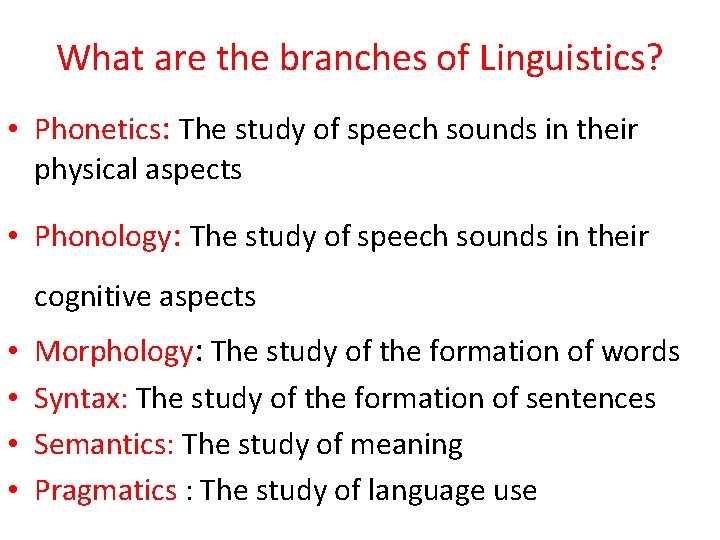 What are the branches of Linguistics?

• Phonetics: The study of speech sounds in their physical aspects

• Phonology: The study of speech sounds in their cognitive aspects

• Morphology: The study of the formation of words
• Syntax: The study of the formation of sentences
• Semantics: The study of meaning
• Pragmatics : The study of language use